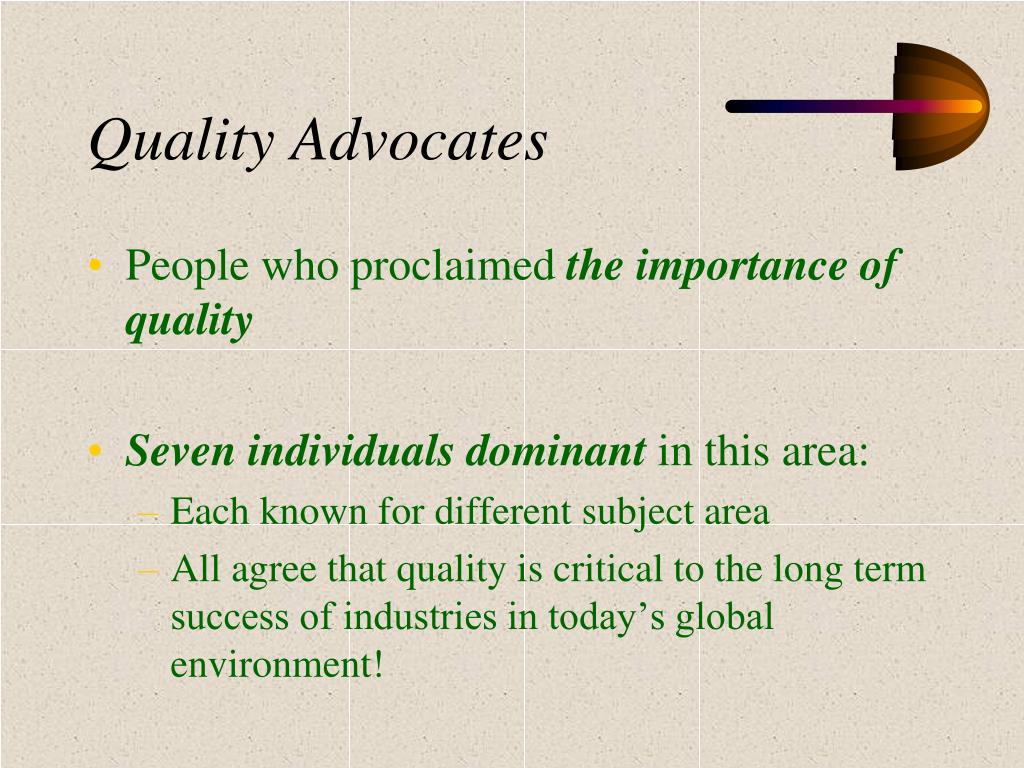 Quality Advocates

• People who proclaimed the importance of quality

• Seven individuals dominant in this area:
– Each known for different subject area
– All agree that quality is critical to the long term success of industries in today’s global environment!